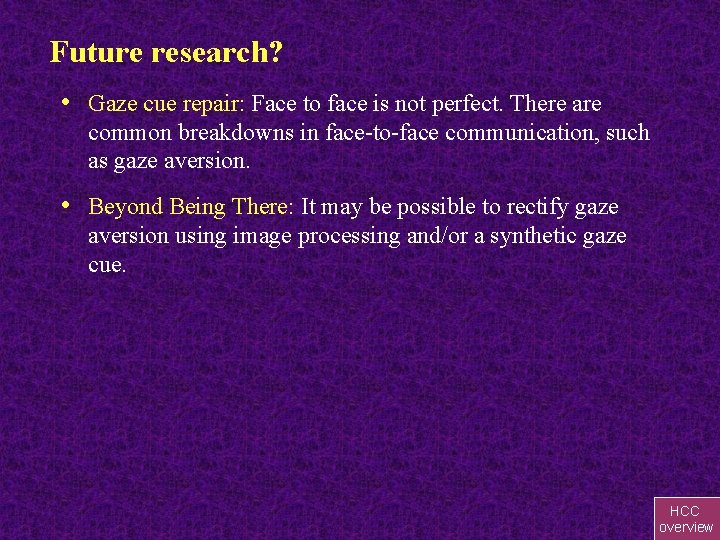 Future research?

• Gaze cue repair: Face to face is not perfect. There are common breakdowns in face-to-face communication, such as gaze aversion.

• Beyond Being There: It may be possible to rectify gaze aversion using image processing and/or a synthetic gaze cue.

HCC overview